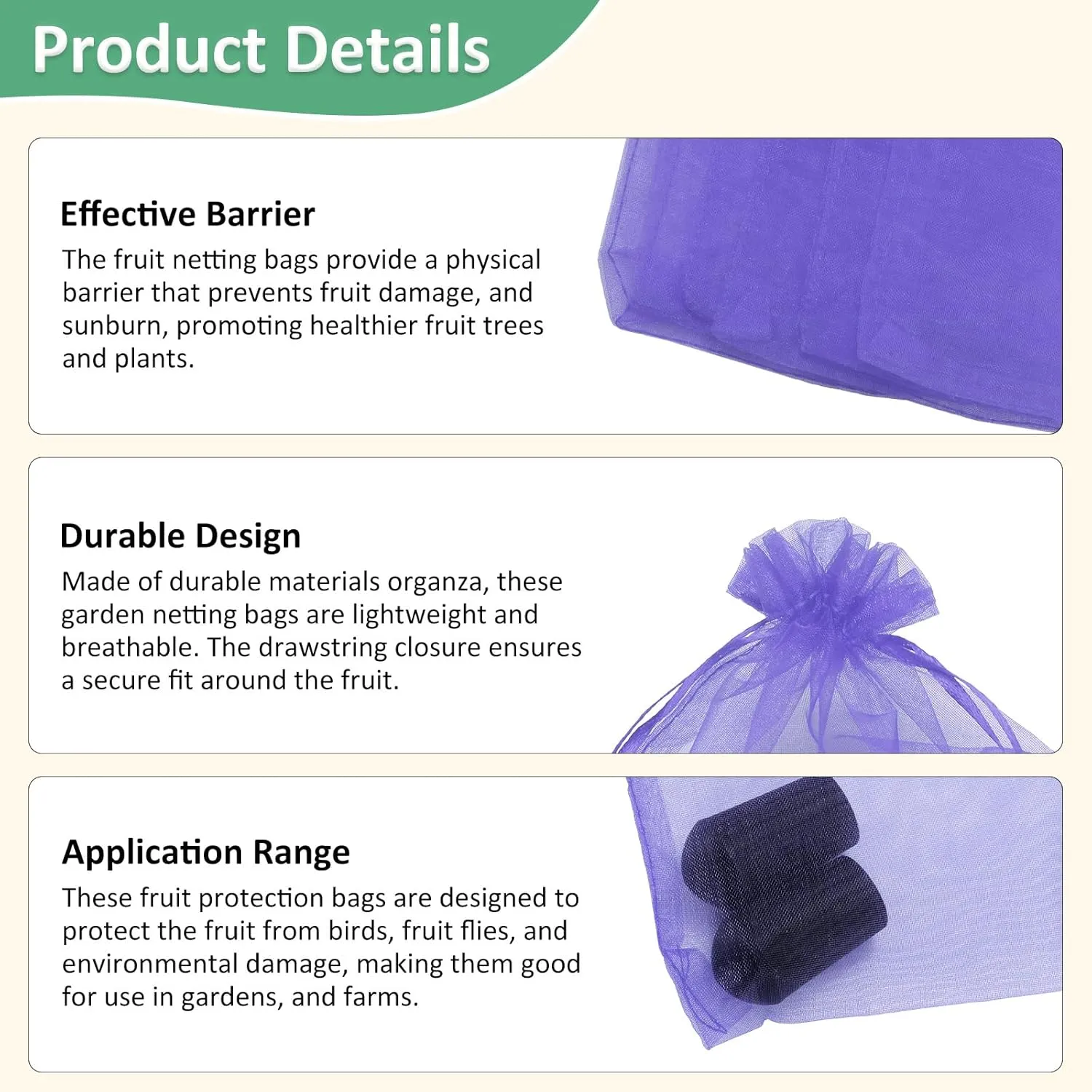 Product Details

Effective Barrier

The fruit netting bags provide a physical barrier that prevents fruit damage, and sunburn, promoting healthier fruit trees and plants.

Durable Design

Made of durable materials organza, these garden netting bags are lightweight and breathable. The drawstring closure ensures a secure fit around the fruit.

Application Range

These fruit protection bags are designed to protect the fruit from birds, fruit flies, and environmental damage, making them good for use in gardens, and farms.